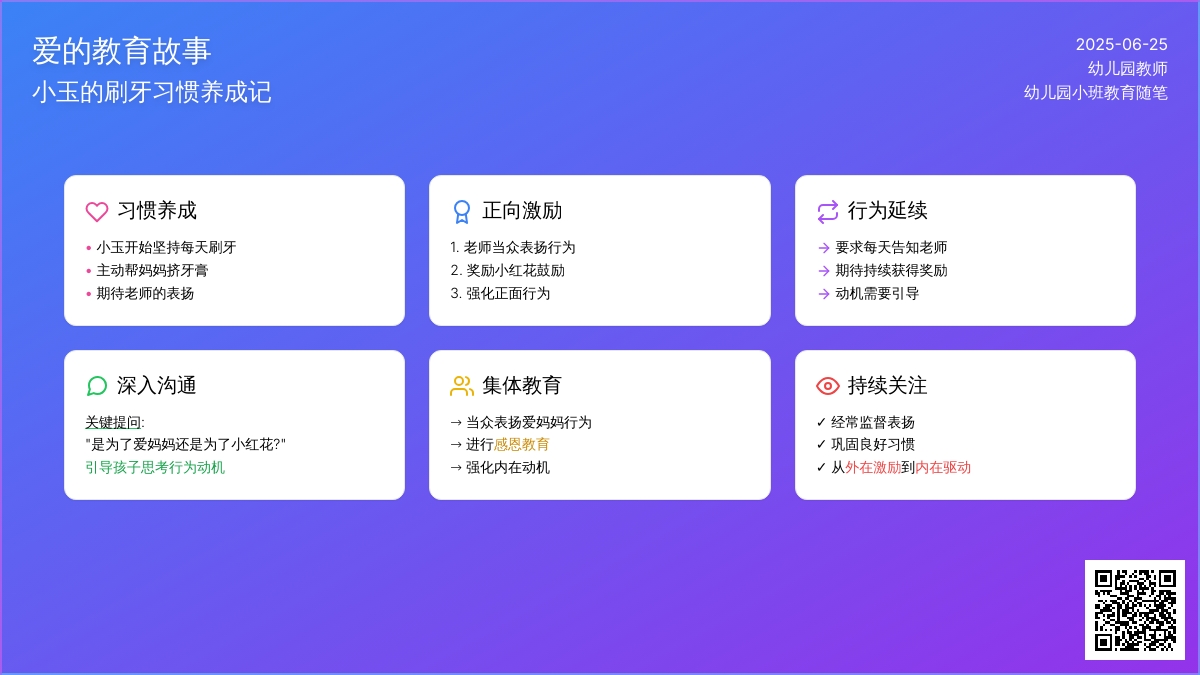 爱的教育故事
小玉的刷牙习惯养成记

2025-06-25
幼儿园教师
幼儿园小班教育随笔

习惯养成
• 小玉开始坚持每天刷牙
• 主动帮妈妈挤牙膏
• 期待老师的表扬

正向激励
1. 老师当众表扬行为
2. 奖励小红花鼓励
3. 强化正面行为

行为延续
→ 要求每天告知老师
→ 期待持续获得奖励
→ 动机需要引导

深入沟通
关键提问:
"是为了爱妈妈还是为了小红花?"
引导孩子思考行为动机

集体教育
→ 当众表扬爱妈妈行为
→ 进行感恩教育
→ 强化内在动机

持续关注
✓ 经常监督表扬
✓ 巩固良好习惯
✓ 从外在激励到内在驱动